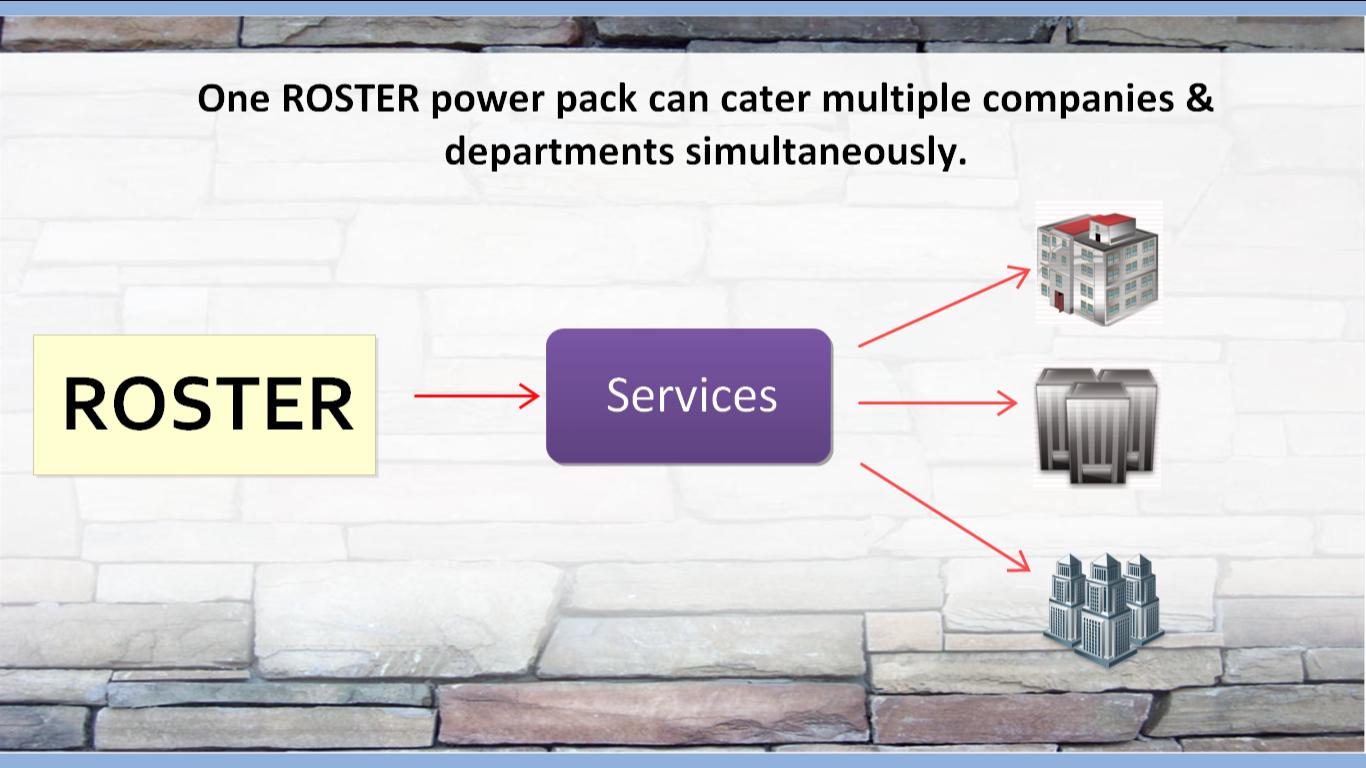 One ROSTER power pack can cater multiple companies & departments simultaneously.

ROSTER

Services